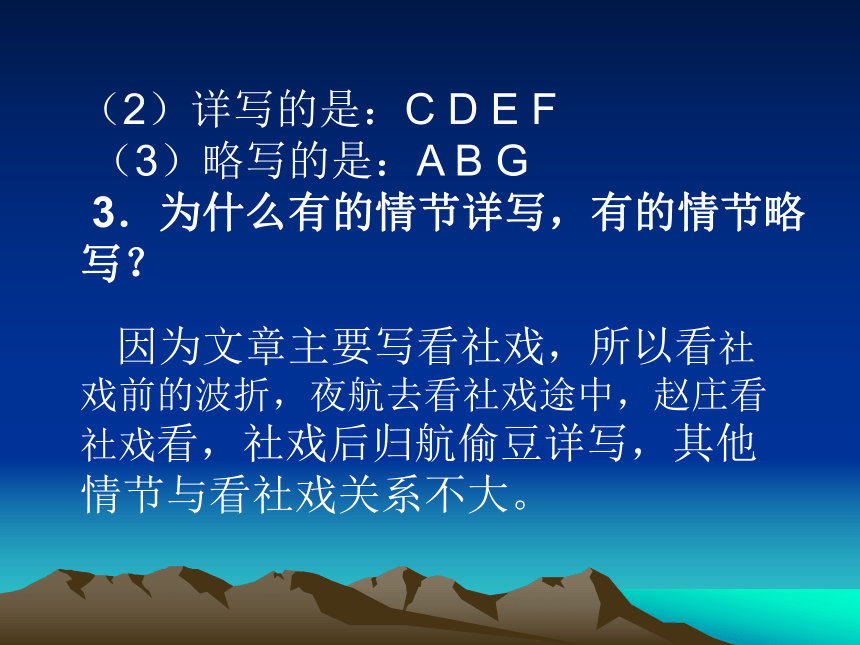 （2）详写的是：C D E F
（3）略写的是：A B G
3．为什么有的情节详写，有的情节略写？

因为文章主要写看社戏，所以看社戏前的波折，夜航去看社戏途中，赵庄看社戏看，社戏后归航偷豆详写，其他情节与看社戏关系不大。